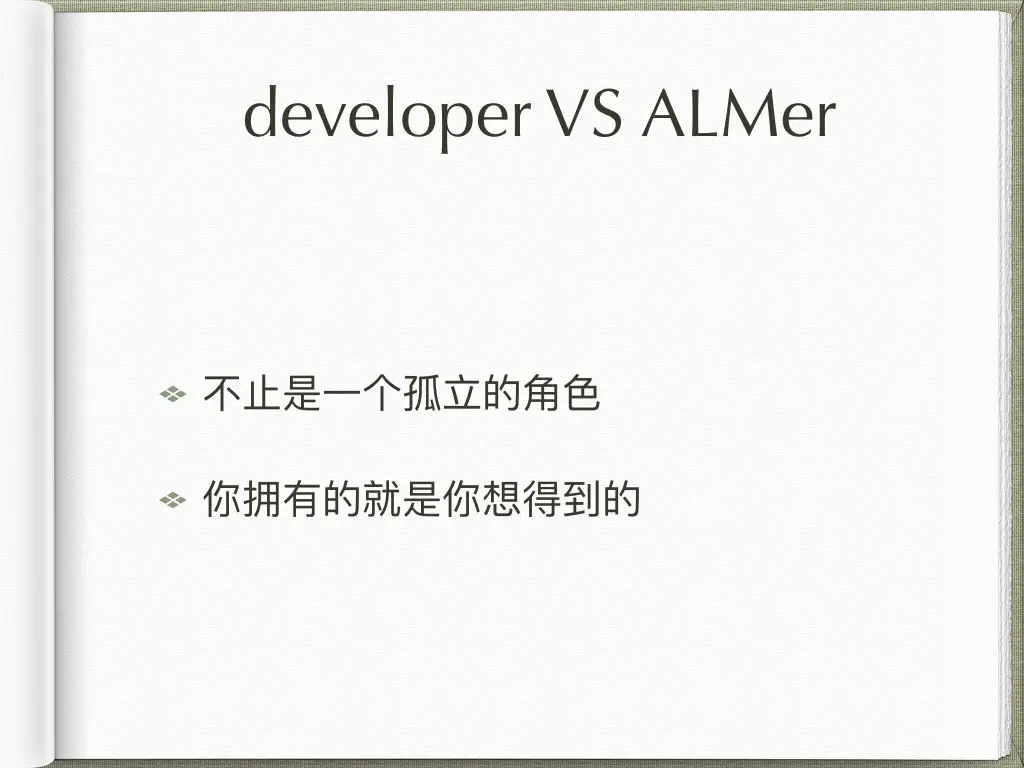 developer VS ALMer

不止是一个孤立的角色

你拥有的就是你想得到的